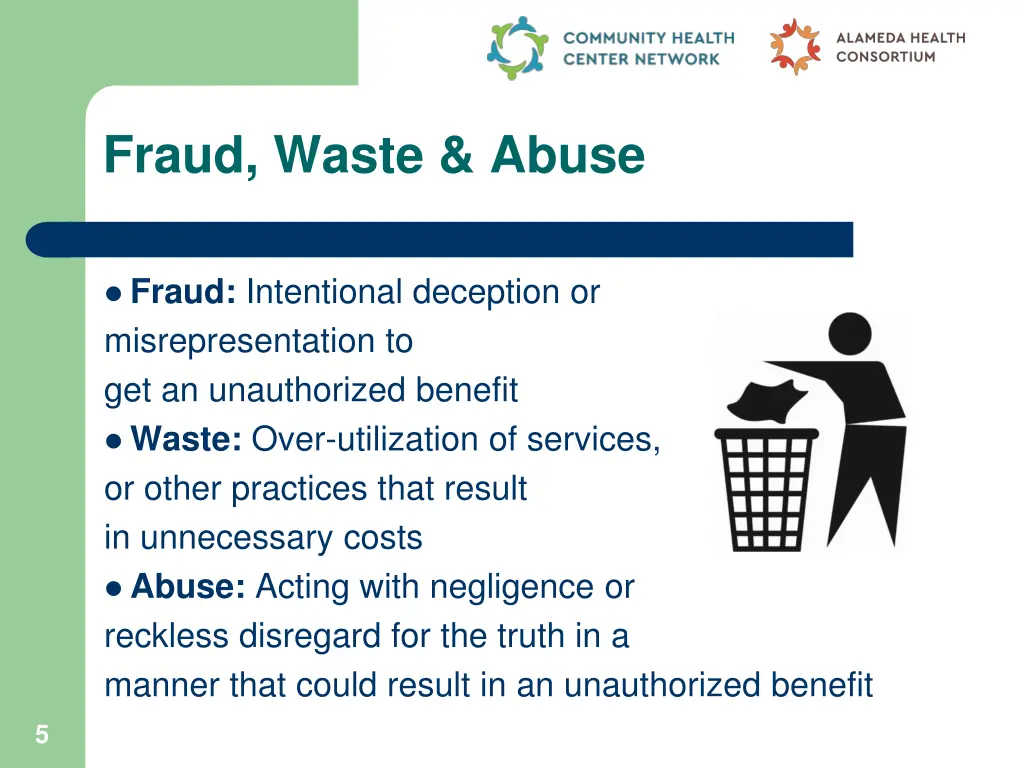 COMMUNITY HEALTH CENTER NETWORK

ALAMEDA HEALTH CONSORTIUM

Fraud, Waste & Abuse

● Fraud: Intentional deception or misrepresentation to get an unauthorized benefit

● Waste: Over-utilization of services, or other practices that result in unnecessary costs

● Abuse: Acting with negligence or reckless disregard for the truth in a manner that could result in an unauthorized benefit

5